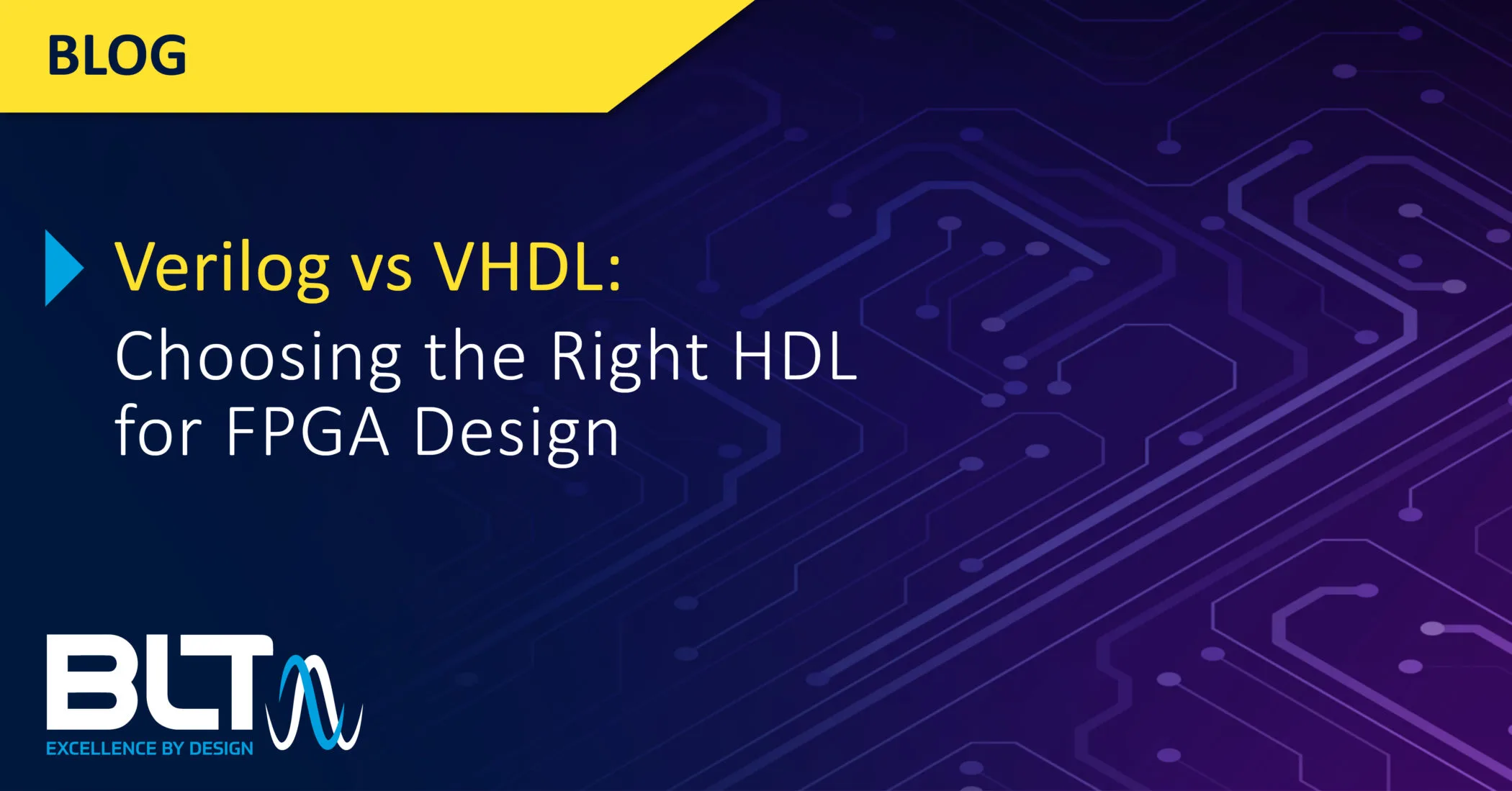 BLOG

Verilog vs VHDL:
Choosing the Right HDL for FPGA Design

BLT
EXCELLENCE BY DESIGN